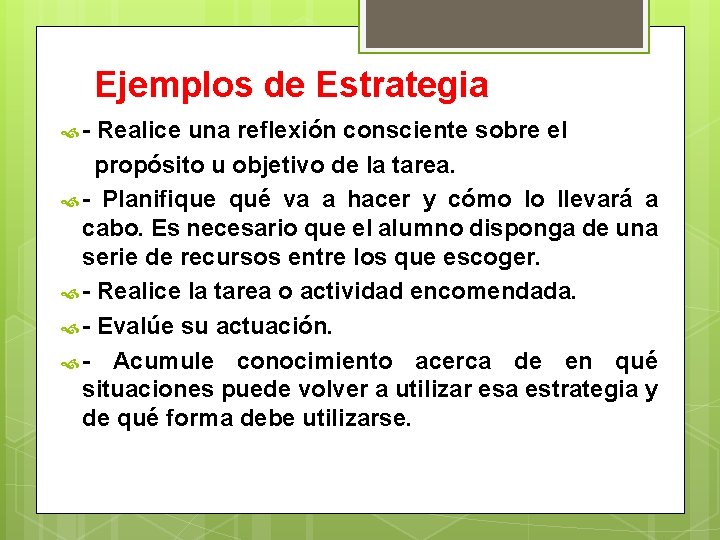 Ejemplos de Estrategia

- Realice una reflexión consciente sobre el propósito u objetivo de la tarea.

- Planifique qué va a hacer y cómo lo llevará a cabo. Es necesario que el alumno disponga de una serie de recursos entre los que escoger.

- Realice la tarea o actividad encomendada.

- Evalúe su actuación.

- Acumule conocimiento acerca de en qué situaciones puede volver a utilizar esa estrategia y de qué forma debe utilizarse.